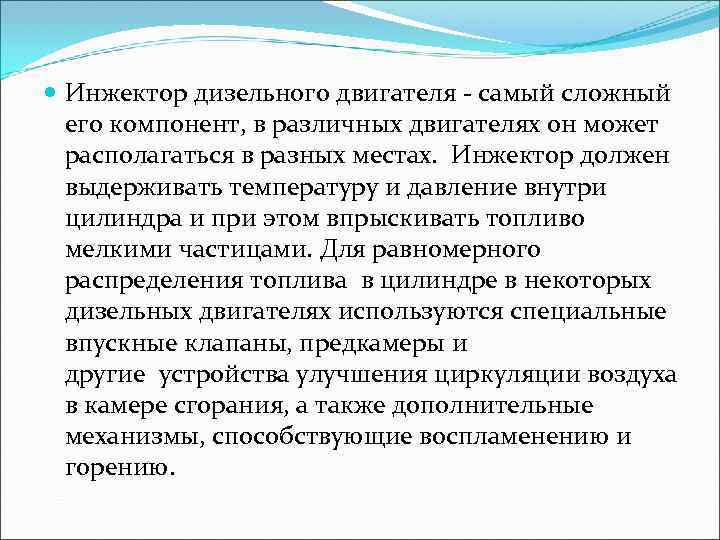 Инжектор дизельного двигателя - самый сложный его компонент, в различных двигателях он может располагаться в разных местах. Инжектор должен выдерживать температуру и давление внутри цилиндра и при этом впрыскивать топливо мелкими частицами. Для равномерного распределения топлива в цилиндре в некоторых дизельных двигателях используются специальные впускные клапаны, предкамеры и другие устройства улучшения циркуляции воздуха в камере сгорания, а также дополнительные механизмы, способствующие воспламенению и горению.